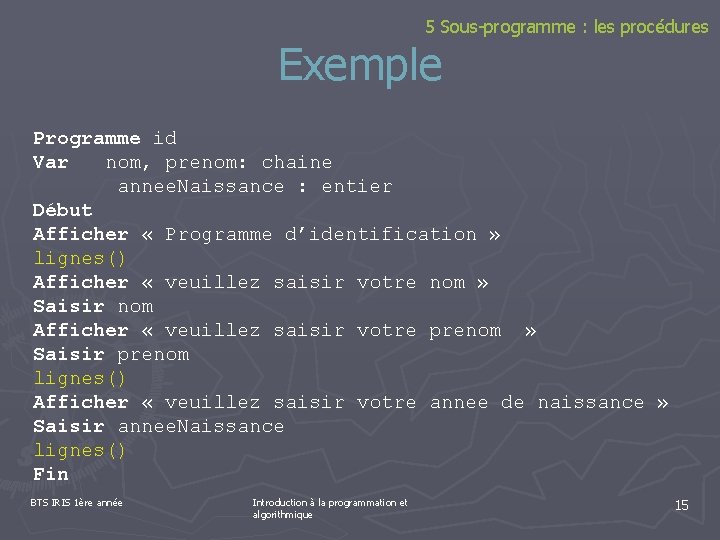 5 Sous-programme : les procédures

Exemple

Programme id
Var nom, prenom: chaine
anneeNaissance : entier
Début
Afficher « Programme d'identification »
lignes()
Afficher « veuillez saisir votre nom »
Saisir nom
Afficher « veuillez saisir votre prenom »
Saisir prenom
lignes()
Afficher « veuillez saisir votre annee de naissance »
Saisir anneeNaissance
lignes()
Fin

BTS IRIS 1ère année

Introduction à la programmation et algorithmique

15